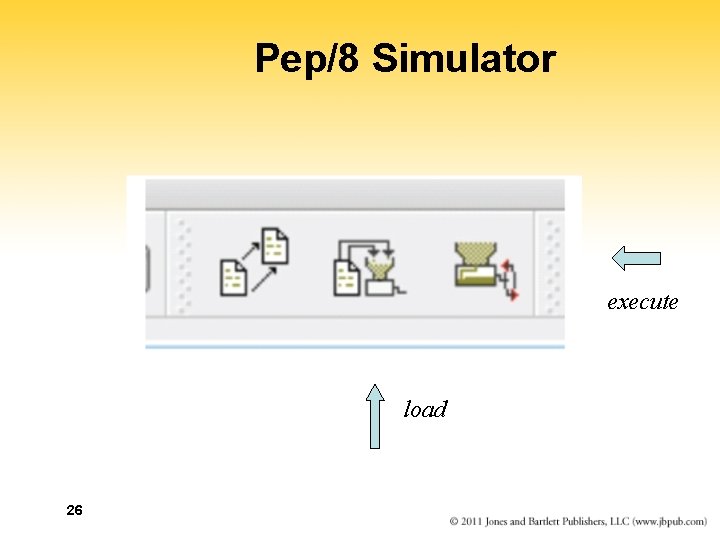 Pep/8 Simulator

execute

load

26

© 2011 Jones and Bartlett Publishers, LLC (www.jbpub.com)